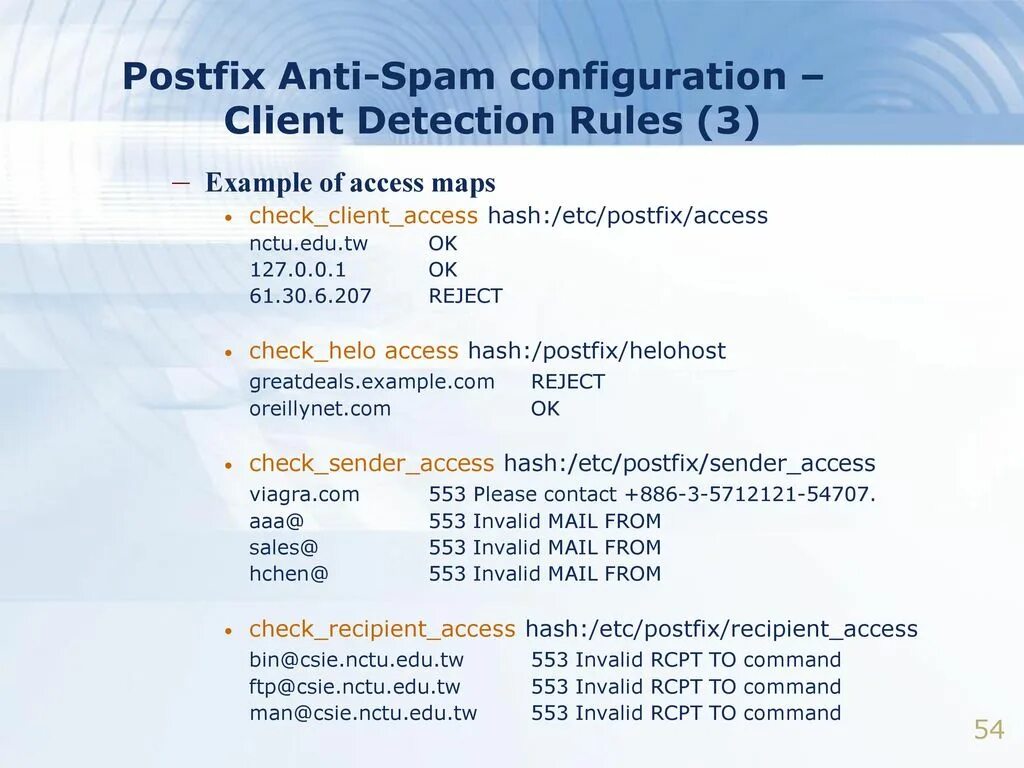 Postfix Anti-Spam configuration – Client Detection Rules (3)

– Example of access maps

• check_client_access hash:/etc/postfix/access
nctu.edu.tw OK
127.0.0.1 OK
61.30.6.207 REJECT

• check_helo access hash:/postfix/helohost
greatdeals.example.com REJECT
oreillynet.com OK

• check_sender_access hash:/etc/postfix/sender_access
viagra.com 553 Please contact +886-3-5712121-54707.
aaa@ 553 Invalid MAIL FROM
sales@ 553 Invalid MAIL FROM
hchen@ 553 Invalid MAIL FROM

• check_recipient_access hash:/etc/postfix/recipient_access
bin@csie.nctu.edu.tw 553 Invalid RCPT TO command
ftp@csie.nctu.edu.tw 553 Invalid RCPT TO command
man@csie.nctu.edu.tw 553 Invalid RCPT TO command

54